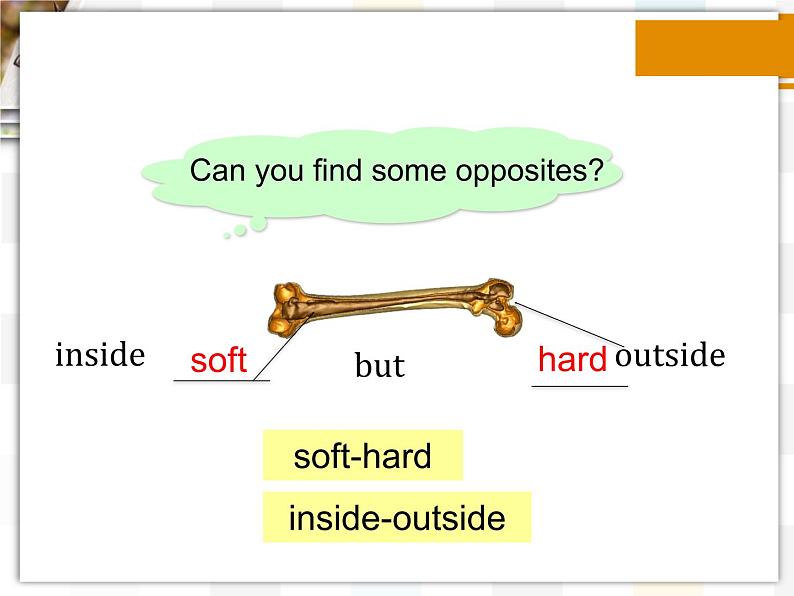 Can you find some opposites?

inside soft but hard outside

soft-hard

inside-outside